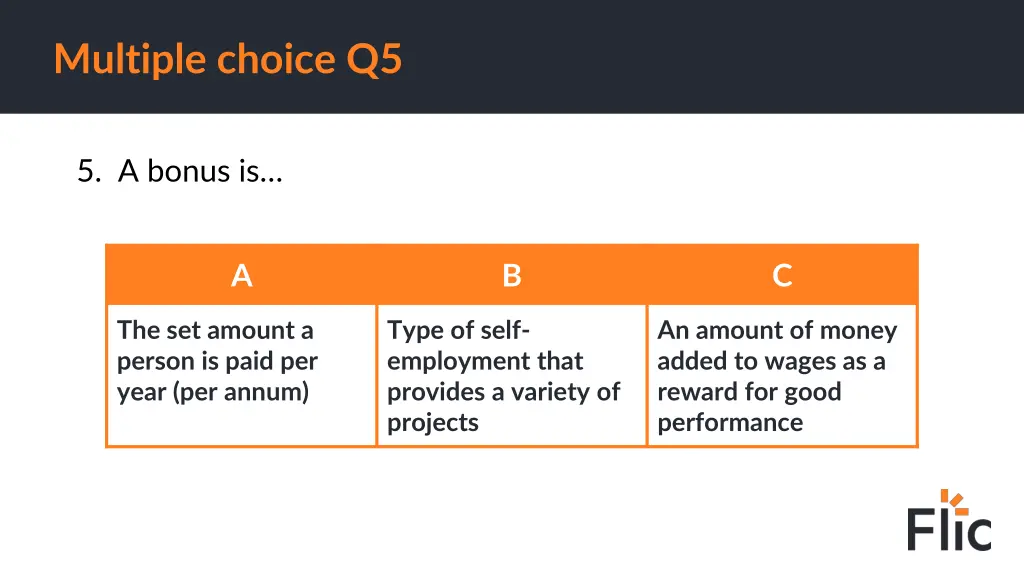 Multiple choice Q5

5. A bonus is…

| A | B | C |
|---|---|---|
| The set amount a person is paid per year (per annum) | Type of self-employment that provides a variety of projects | An amount of money added to wages as a reward for good performance |

Flic